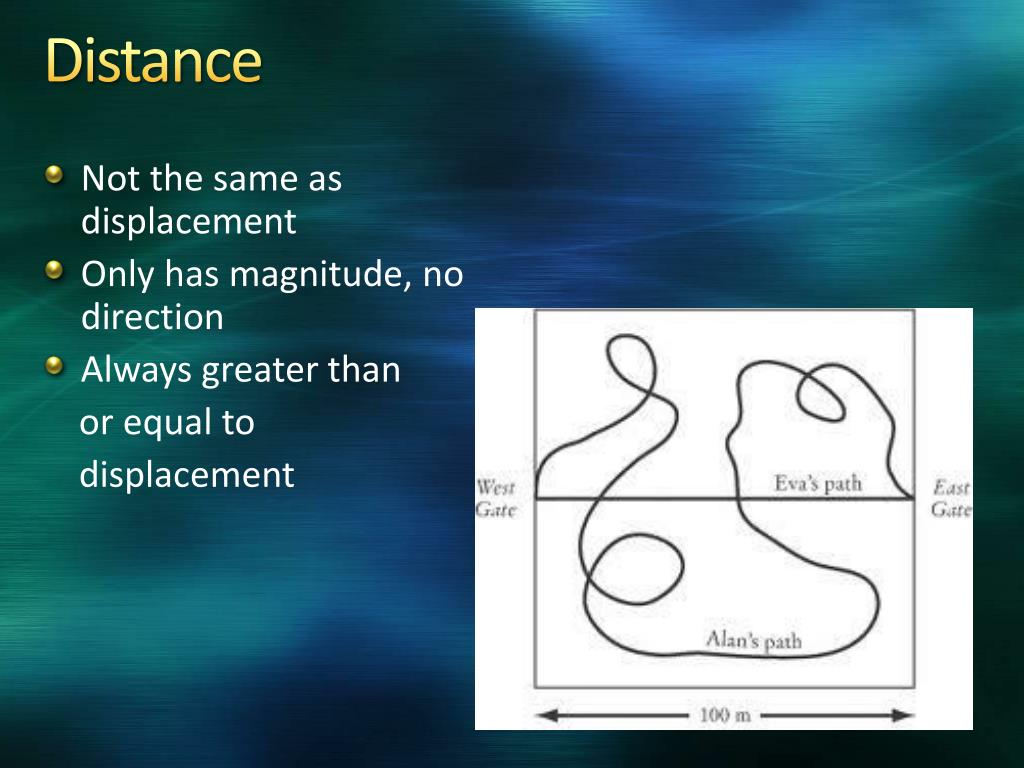 Distance

Not the same as displacement

Only has magnitude, no direction

Always greater than or equal to displacement

West Gate

Eva's path

East Gate

Alan's path

100 m